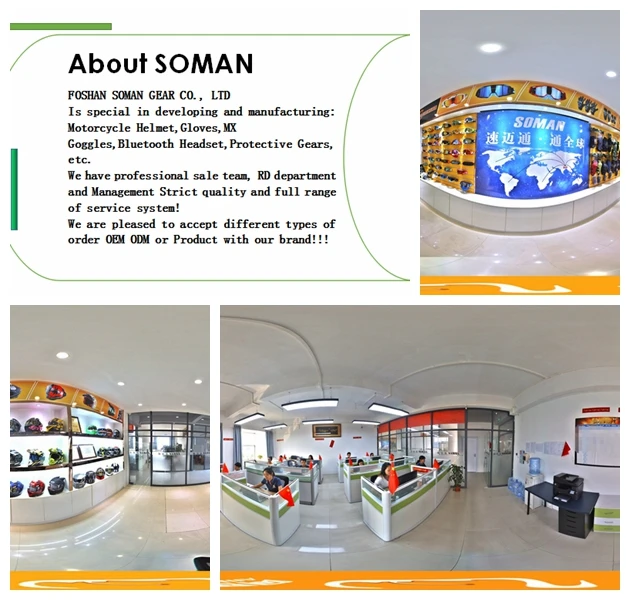 About SOMAN

FOSHAN SOMAN GEAR CO., LTD
Is special in developing and manufacturing:
Motorcycle Helmet,Gloves,MX Goggles,Bluetooth Headset,Protective Gears, etc.
We have professional sale team, RD department and Management Strict quality and full range of service system!
We are pleased to accept different types of order OEM ODM or Product with our brand!!!

SOMAN
速迈通 通全球